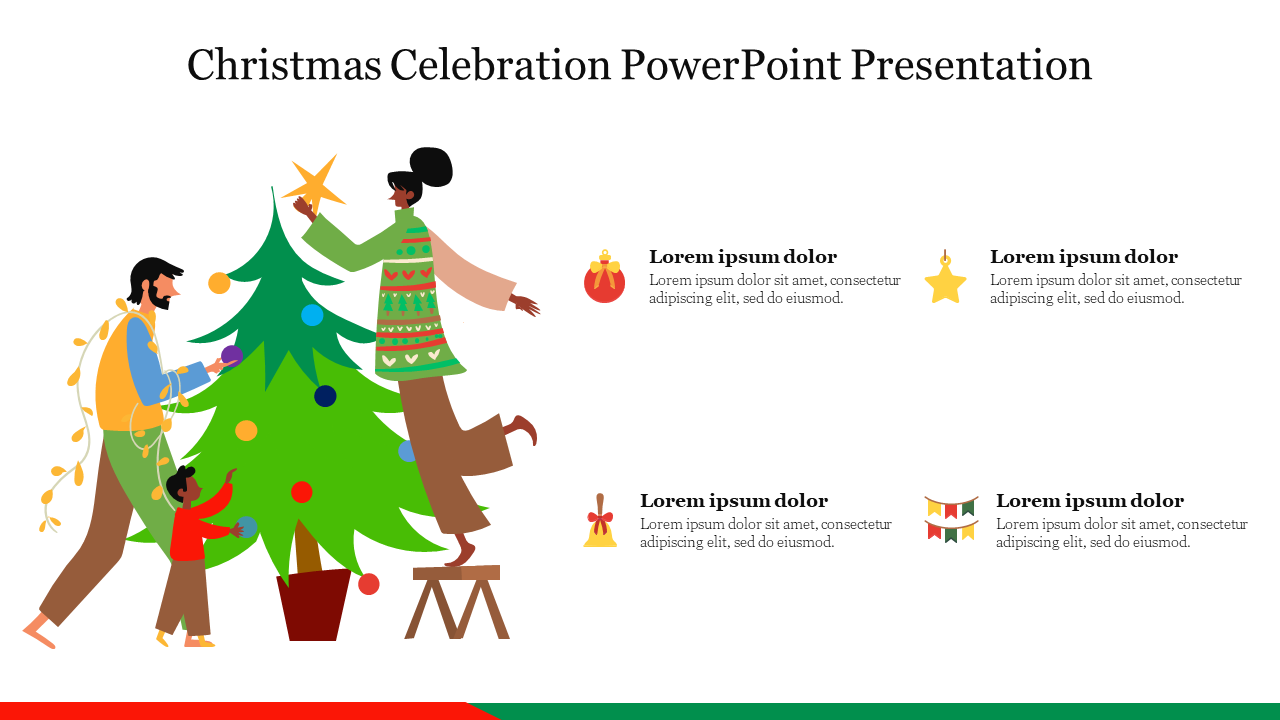 Christmas Celebration PowerPoint Presentation

Lorem ipsum dolor
Lorem ipsum dolor sit amet, consectetur adipiscing elit, sed do eiusmod.

Lorem ipsum dolor
Lorem ipsum dolor sit amet, consectetur adipiscing elit, sed do eiusmod.

Lorem ipsum dolor
Lorem ipsum dolor sit amet, consectetur adipiscing elit, sed do eiusmod.

Lorem ipsum dolor
Lorem ipsum dolor sit amet, consectetur adipiscing elit, sed do eiusmod.